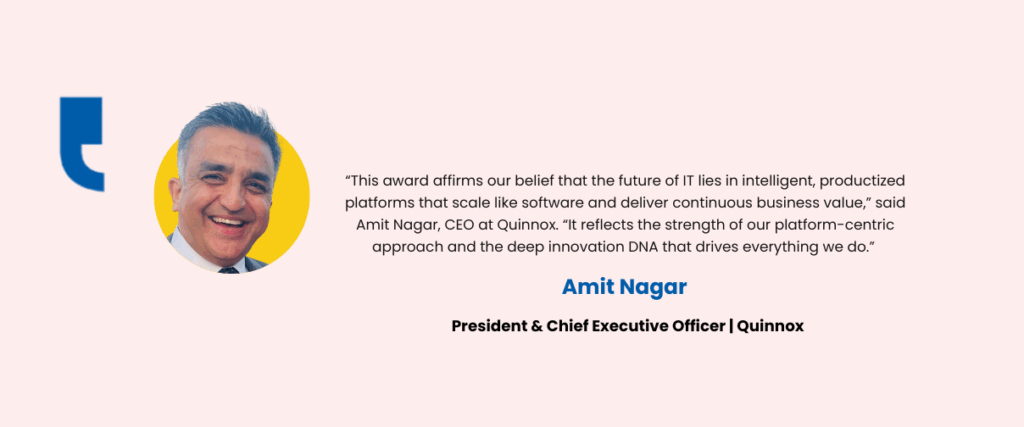 “This award affirms our belief that the future of IT lies in intelligent, productized platforms that scale like software and deliver continuous business value,” said Amit Nagar, CEO at Quinnox. “It reflects the strength of our platform-centric approach and the deep innovation DNA that drives everything we do.”

Amit Nagar

President & Chief Executive Officer | Quinnox